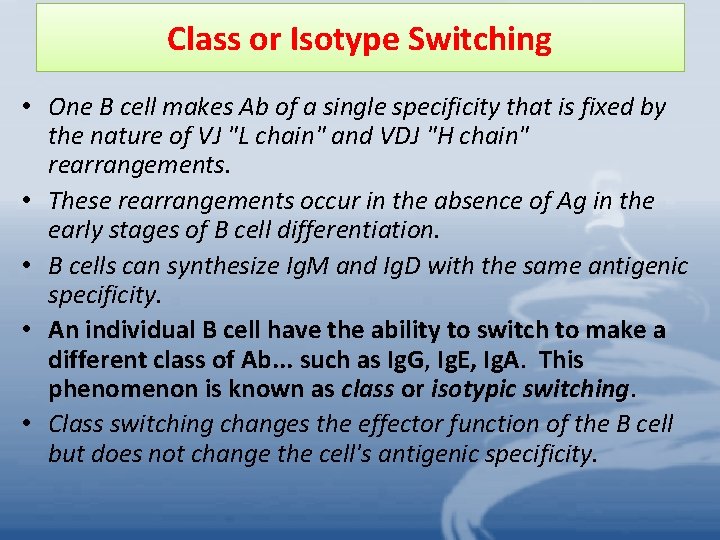 Class or Isotype Switching

• One B cell makes Ab of a single specificity that is fixed by the nature of VJ "L chain" and VDJ "H chain" rearrangements.

• These rearrangements occur in the absence of Ag in the early stages of B cell differentiation.

• B cells can synthesize IgM and IgD with the same antigenic specificity.

• An individual B cell have the ability to switch to make a different class of Ab... such as IgG, IgE, IgA. This phenomenon is known as class or isotypic switching.

• Class switching changes the effector function of the B cell but does not change the cell's antigenic specificity.